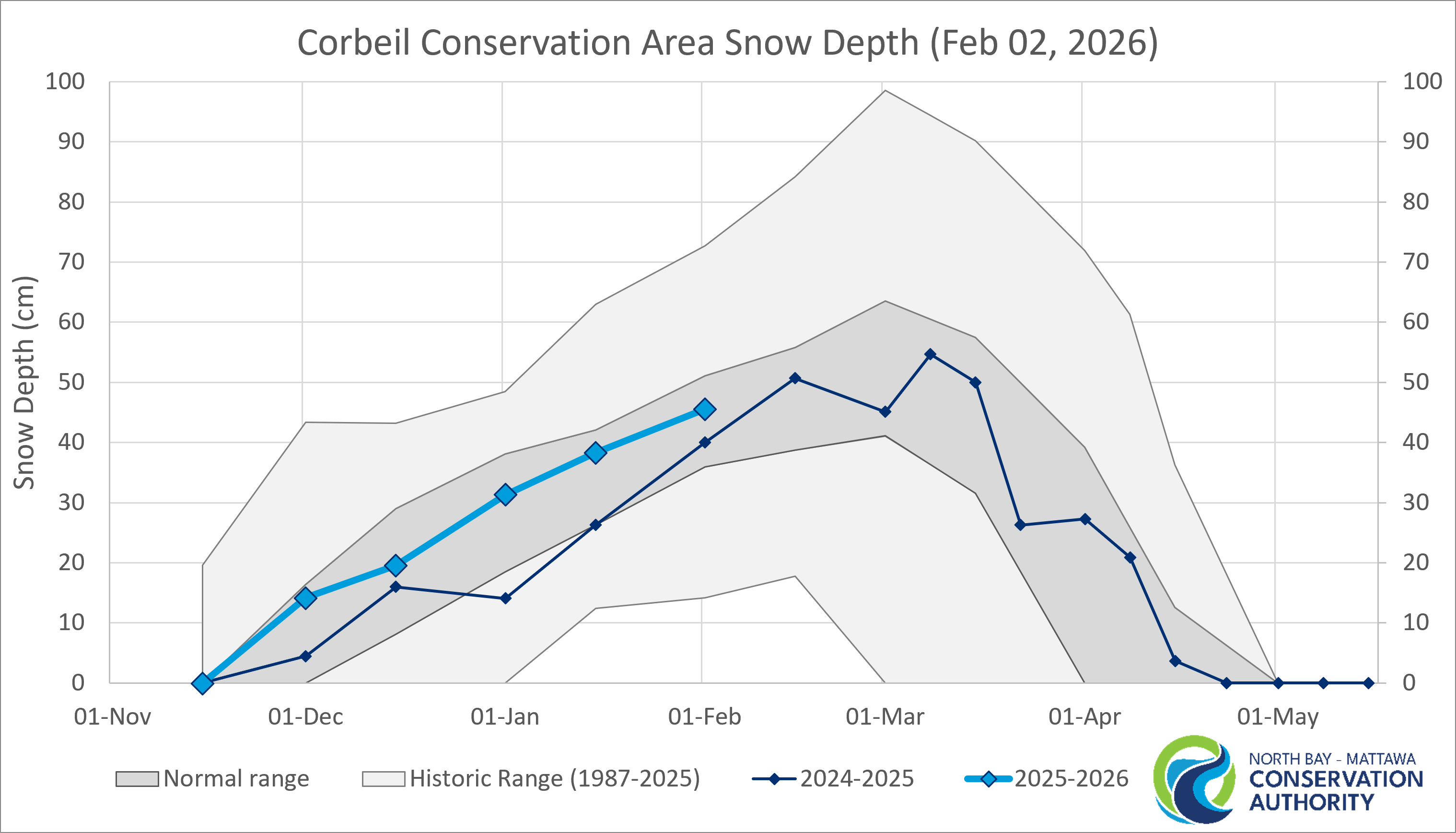 Corbeil Conservation Area Snow Depth (Feb 02, 2026)

Snow Depth (cm)

100
90
80
70
60
50
40
30
20
10
0

100
90
80
70
60
50
40
30
20
10
0

01-Nov
01-Dec
01-Jan
01-Feb
01-Mar
01-Apr
01-May

Normal range
Historic Range (1987-2025)
2024-2025
2025-2026

NORTH BAY - MATTAWA
CONSERVATION
AUTHORITY